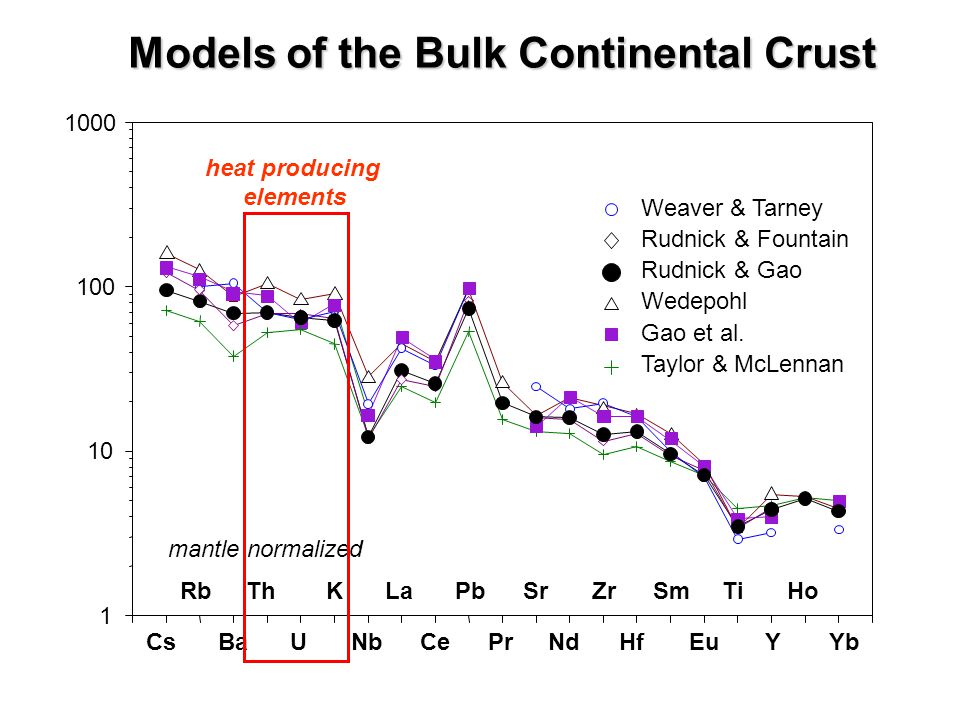 Models of the Bulk Continental Crust

1000

100

10

1

heat producing elements

Weaver & Tarney
Rudnick & Fountain
Rudnick & Gao
Wedepohl
Gao et al.
Taylor & McLennan

mantle normalized

Rb Th K La Pb Sr Zr Sm Ti Ho

Cs Ba U Nb Ce Pr Nd Hf Eu Y Yb